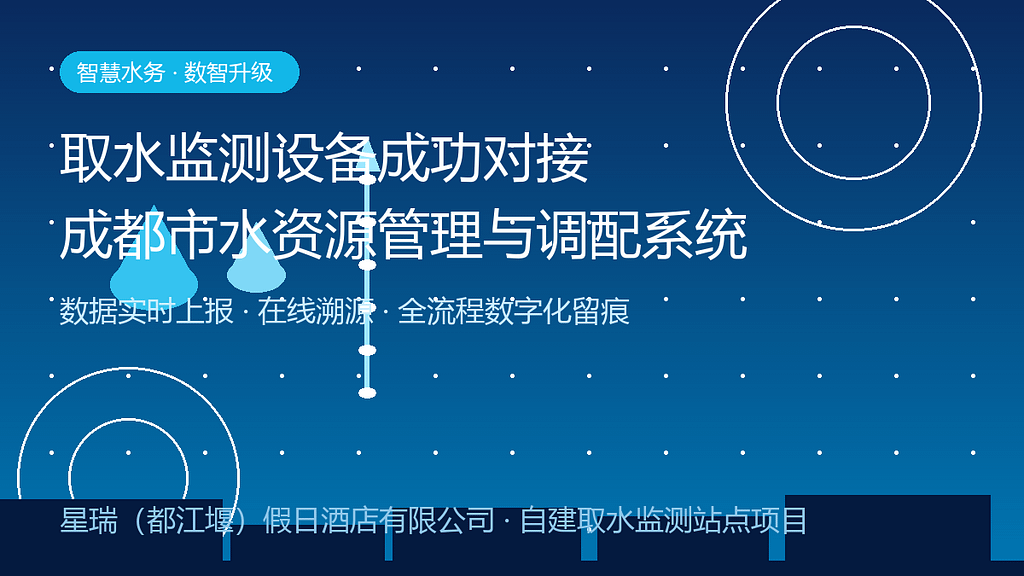 智慧水务 · 数智升级

取水监测设备成功对接
成都市水资源管理与调配系统

数据实时上报 · 在线溯源 · 全流程数字化留痕

星瑞（都江堰）假日酒店有限公司 · 自建取水监测站点项目